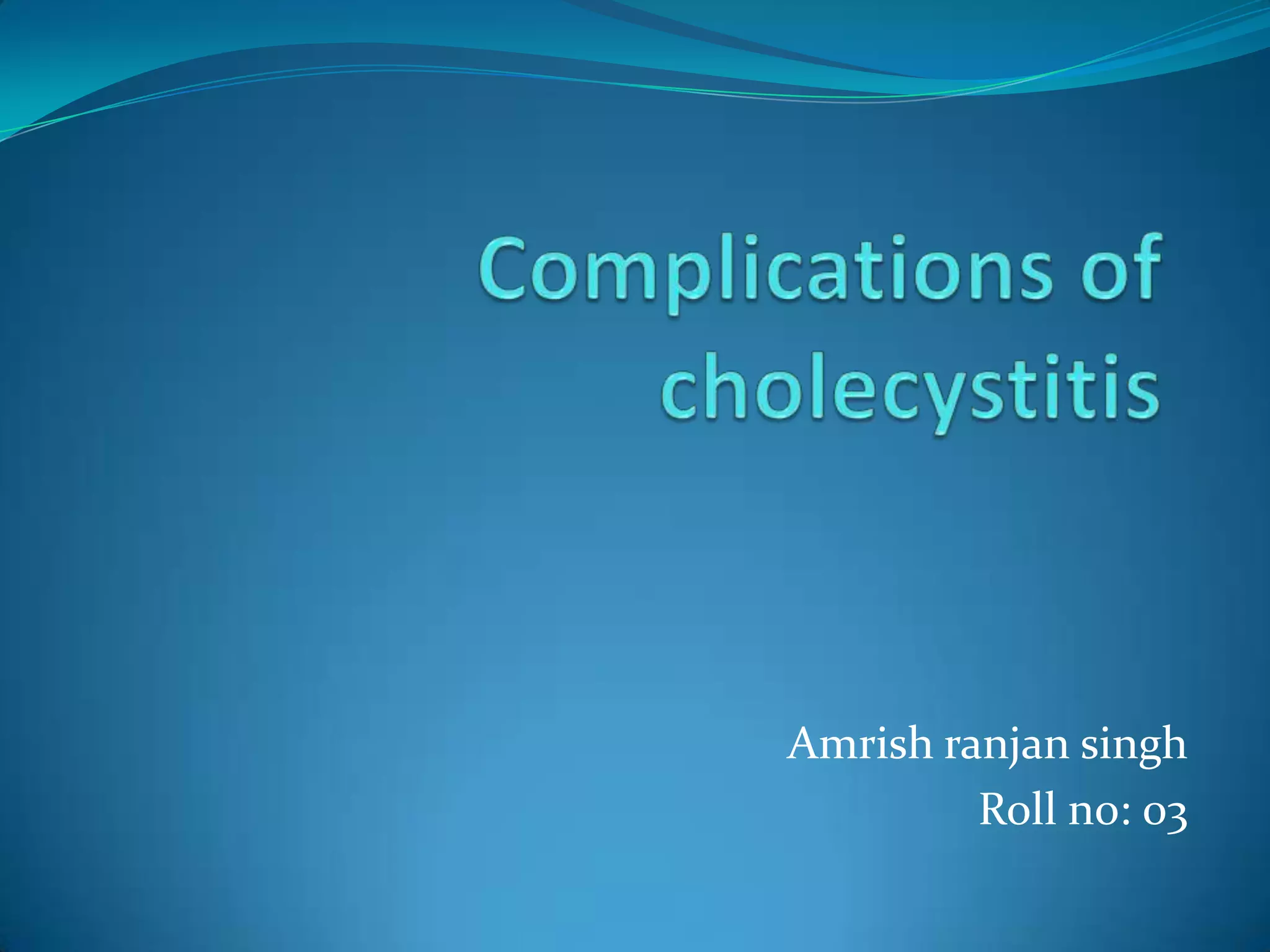 Complications of cholecystitis

Amrish ranjan singh
Roll no: 03